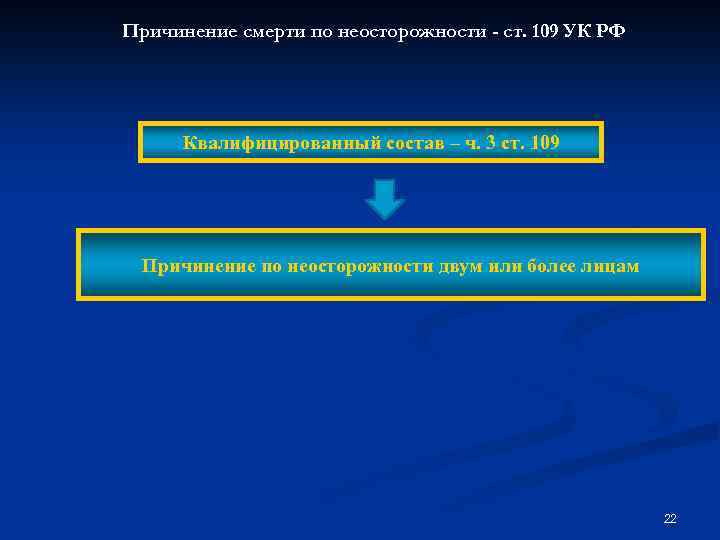 Причинение смерти по неосторожности - ст. 109 УК РФ

Квалифицированный состав – ч. 3 ст. 109

Причинение по неосторожности двум или более лицам

22